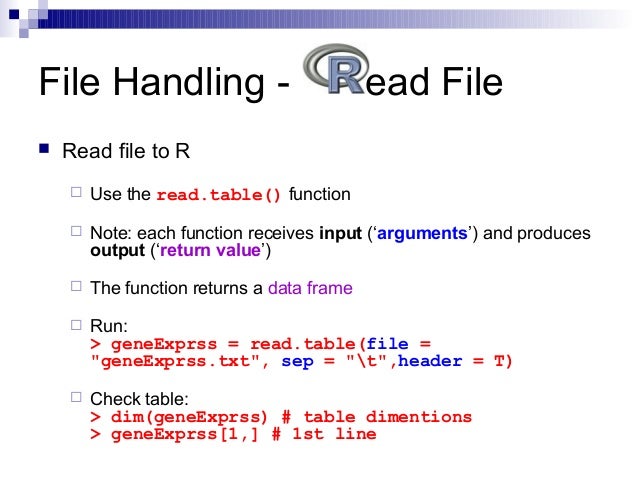 File Handling - Read File

Read file to R

Use the read.table() function

Note: each function receives input ('arguments') and produces output ('return value')

The function returns a data frame

Run:
> geneExprss = read.table(file = "geneExprss.txt", sep = "\t",header = T)

Check table:
> dim(geneExprss) # table dimentions
> geneExprss[1,] # 1st line